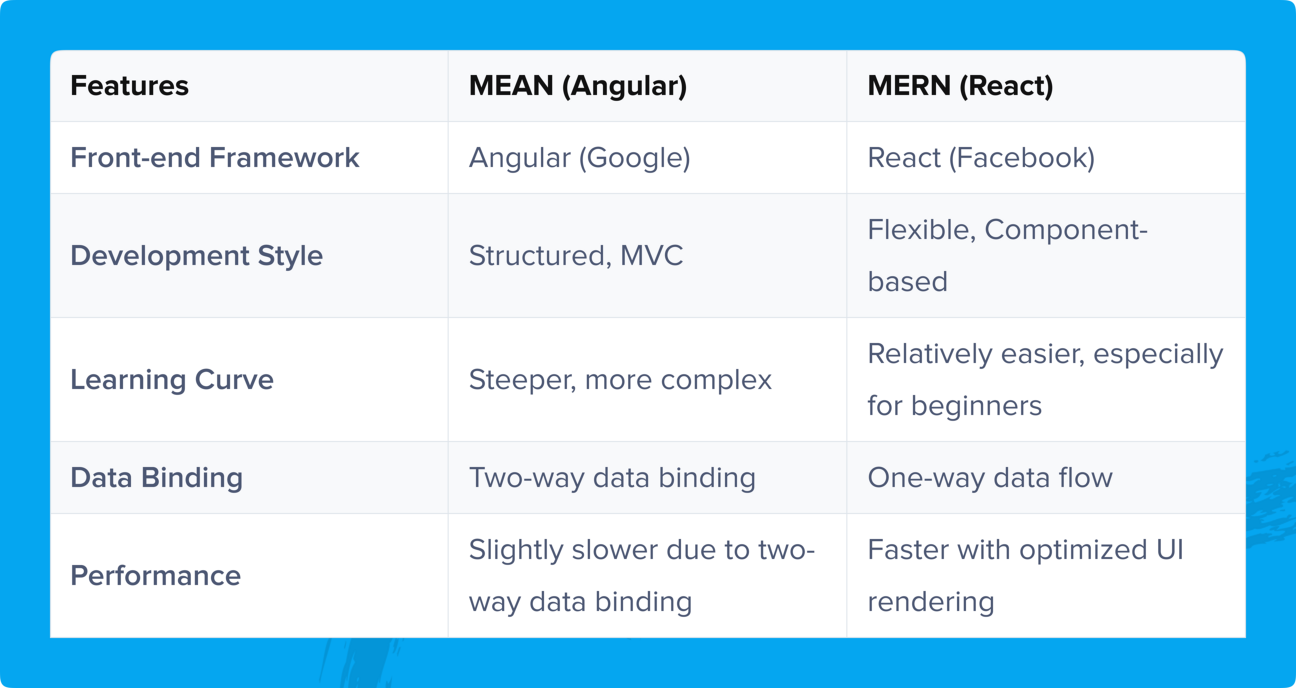 | Features | MEAN (Angular) | MERN (React) |
|---|---|---|
| Front-end Framework | Angular (Google) | React (Facebook) |
| Development Style | Structured, MVC | Flexible, Component-based |
| Learning Curve | Steeper, more complex | Relatively easier, especially for beginners |
| Data Binding | Two-way data binding | One-way data flow |
| Performance | Slightly slower due to two-way data binding | Faster with optimized UI rendering |